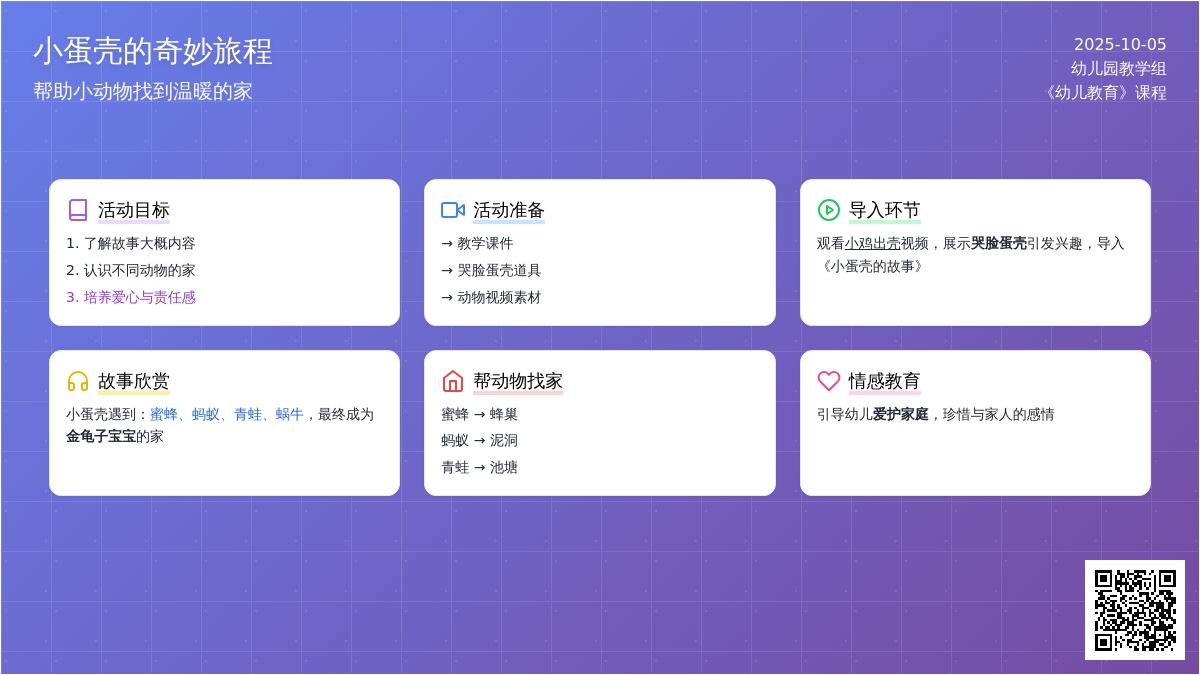 小蛋壳的奇妙旅程
帮助小动物找到温暖的家

2025-10-05
幼儿园教学组
《幼儿教育》课程

活动目标
1. 了解故事大概内容
2. 认识不同动物的家
3. 培养爱心与责任感

活动准备
→ 教学课件
→ 哭脸蛋壳道具
→ 动物视频素材

导入环节
观看小鸡出壳视频，展示哭脸蛋壳引发兴趣，导入《小蛋壳的故事》

故事欣赏
小蛋壳遇到：蜜蜂、蚂蚁、青蛙、蜗牛，最终成为金龟子宝宝的家

帮动物找家
蜜蜂 → 蜂巢
蚂蚁 → 泥洞
青蛙 → 池塘

情感教育
引导幼儿爱护家庭，珍惜与家人的感情